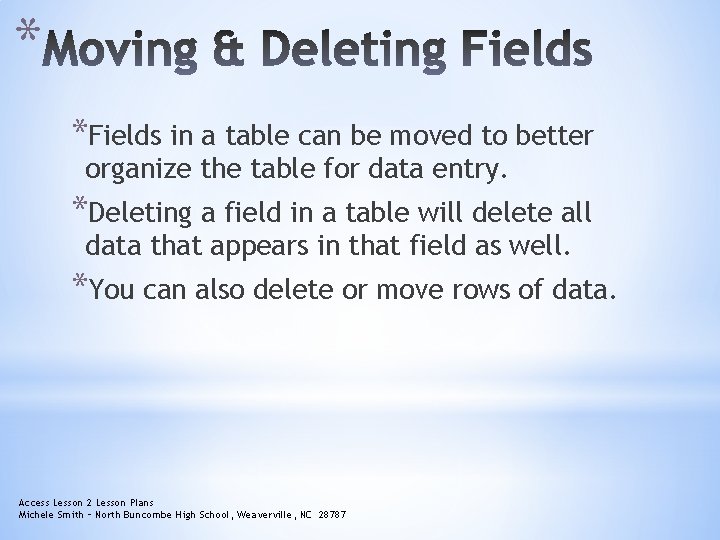 *Moving & Deleting Fields

*Fields in a table can be moved to better organize the table for data entry.

*Deleting a field in a table will delete all data that appears in that field as well.

*You can also delete or move rows of data.

Access Lesson 2 Lesson Plans
Michele Smith – North Buncombe High School, Weaverville, NC 28787